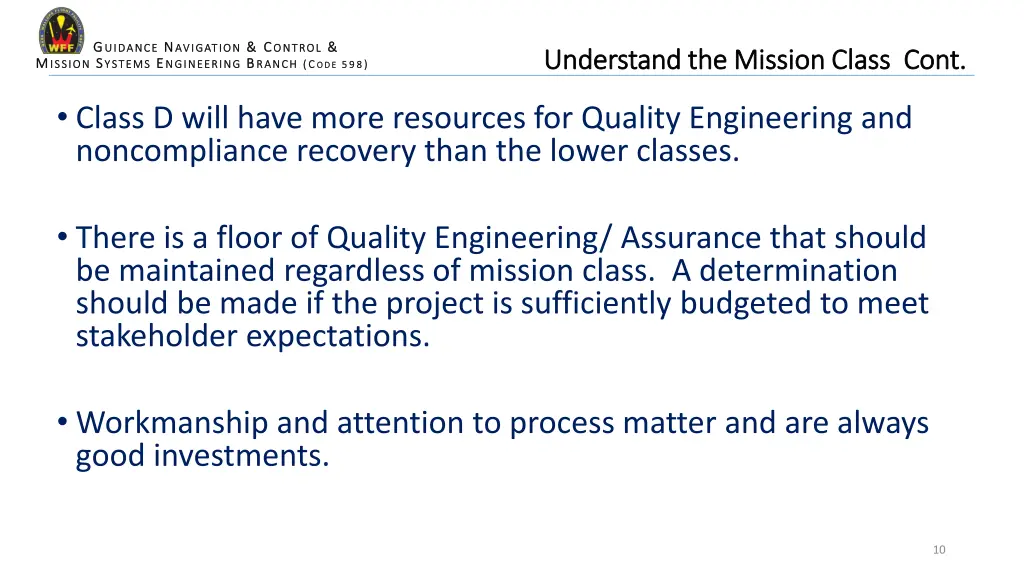 WFF

GUIDANCE NAVIGATION & CONTROL &
MISSION SYSTEMS ENGINEERING BRANCH (CODE 598)

Understand the Mission Class Cont.

• Class D will have more resources for Quality Engineering and noncompliance recovery than the lower classes.

• There is a floor of Quality Engineering/ Assurance that should be maintained regardless of mission class. A determination should be made if the project is sufficiently budgeted to meet stakeholder expectations.

• Workmanship and attention to process matter and are always good investments.

10